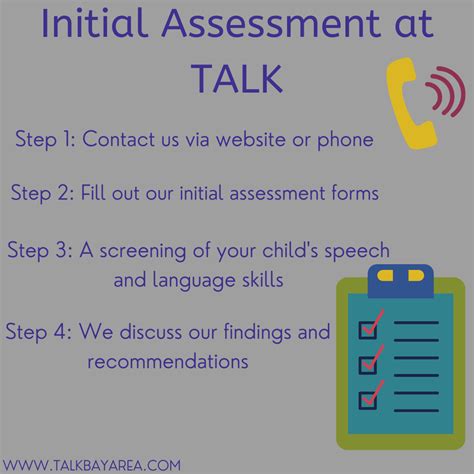 Initial Assessment at TALK

Step 1: Contact us via website or phone

Step 2: Fill out our initial assessment forms

Step 3: A screening of your child's speech and language skills

Step 4: We discuss our findings and recommendations

WWW.TALKBAYAREA.COM